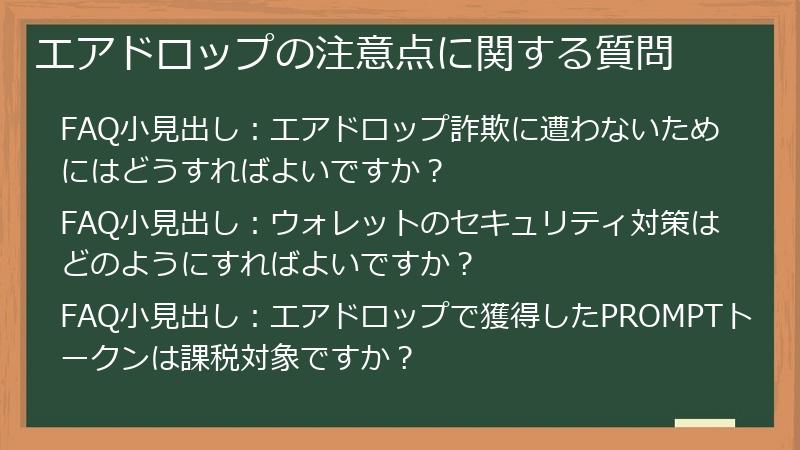 エアドロップの注意点に関する質問

FAQ小見出し：エアドロップ詐欺に遭わないためにはどうすればよいですか？

FAQ小見出し：ウォレットのセキュリティ対策はどのようにすればよいですか？

FAQ小見出し：エアドロップで獲得したPROMPTトークンは課税対象ですか？